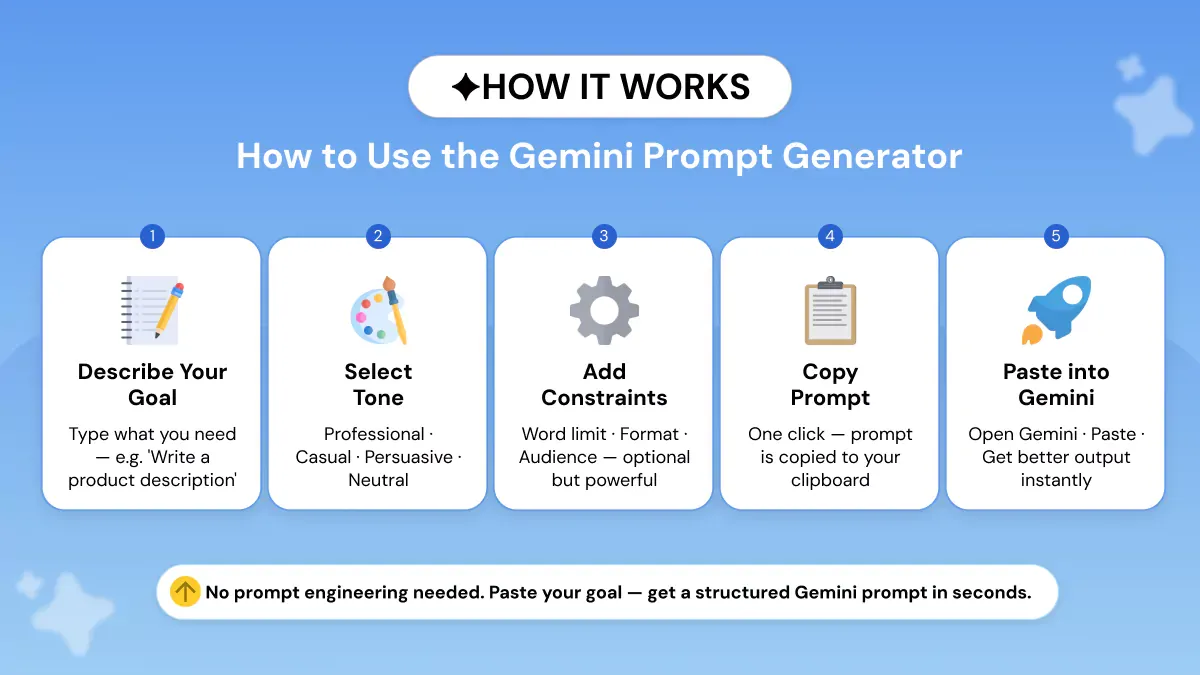 ✦HOW IT WORKS

How to Use the Gemini Prompt Generator

1

Describe Your Goal

Type what you need — e.g. 'Write a product description'

2

Select Tone

Professional · Casual · Persuasive · Neutral

3

Add Constraints

Word limit · Format · Audience — optional but powerful

4

Copy Prompt

One click — prompt is copied to your clipboard

5

Paste into Gemini

Open Gemini · Paste · Get better output instantly

No prompt engineering needed. Paste your goal — get a structured Gemini prompt in seconds.